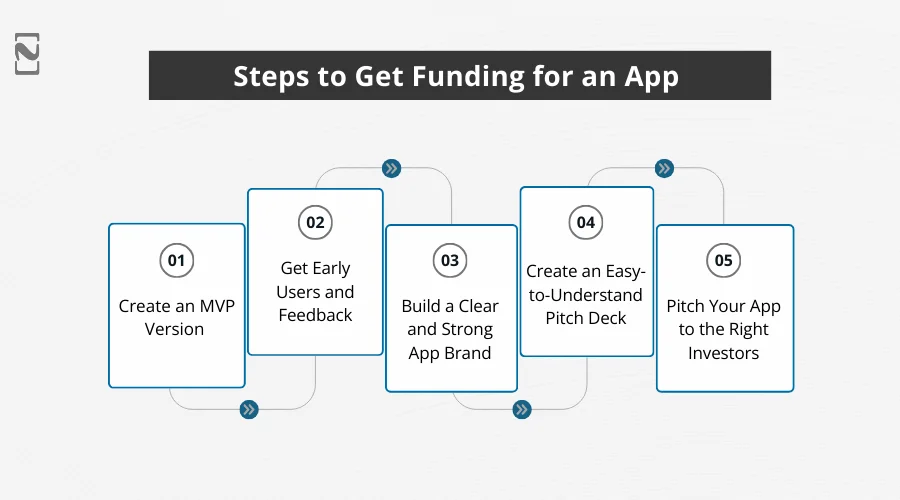 Steps to Get Funding for an App

01
Create an MVP Version

02
Get Early Users and Feedback

03
Build a Clear and Strong App Brand

04
Create an Easy-to-Understand Pitch Deck

05
Pitch Your App to the Right Investors